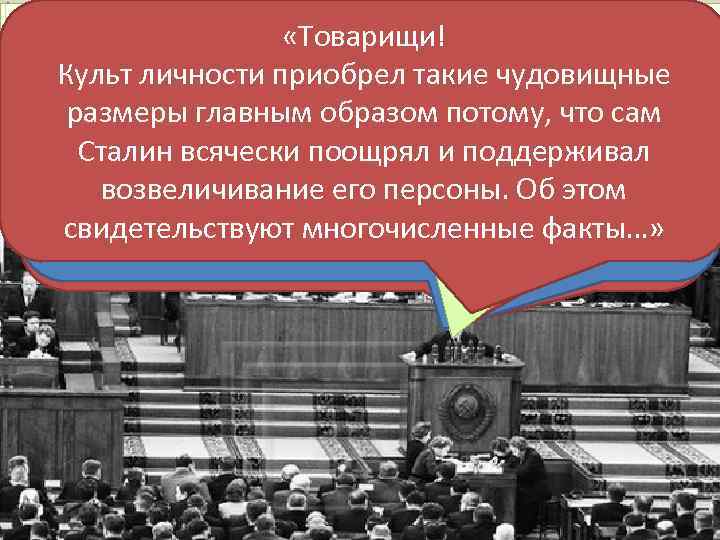 «Товарищи!
Культ личности приобрел такие чудовищные размеры главным образом потому, что сам Сталин всячески поощрял и поддерживал возвеличивание его персоны. Об этом свидетельствуют многочисленные факты...»